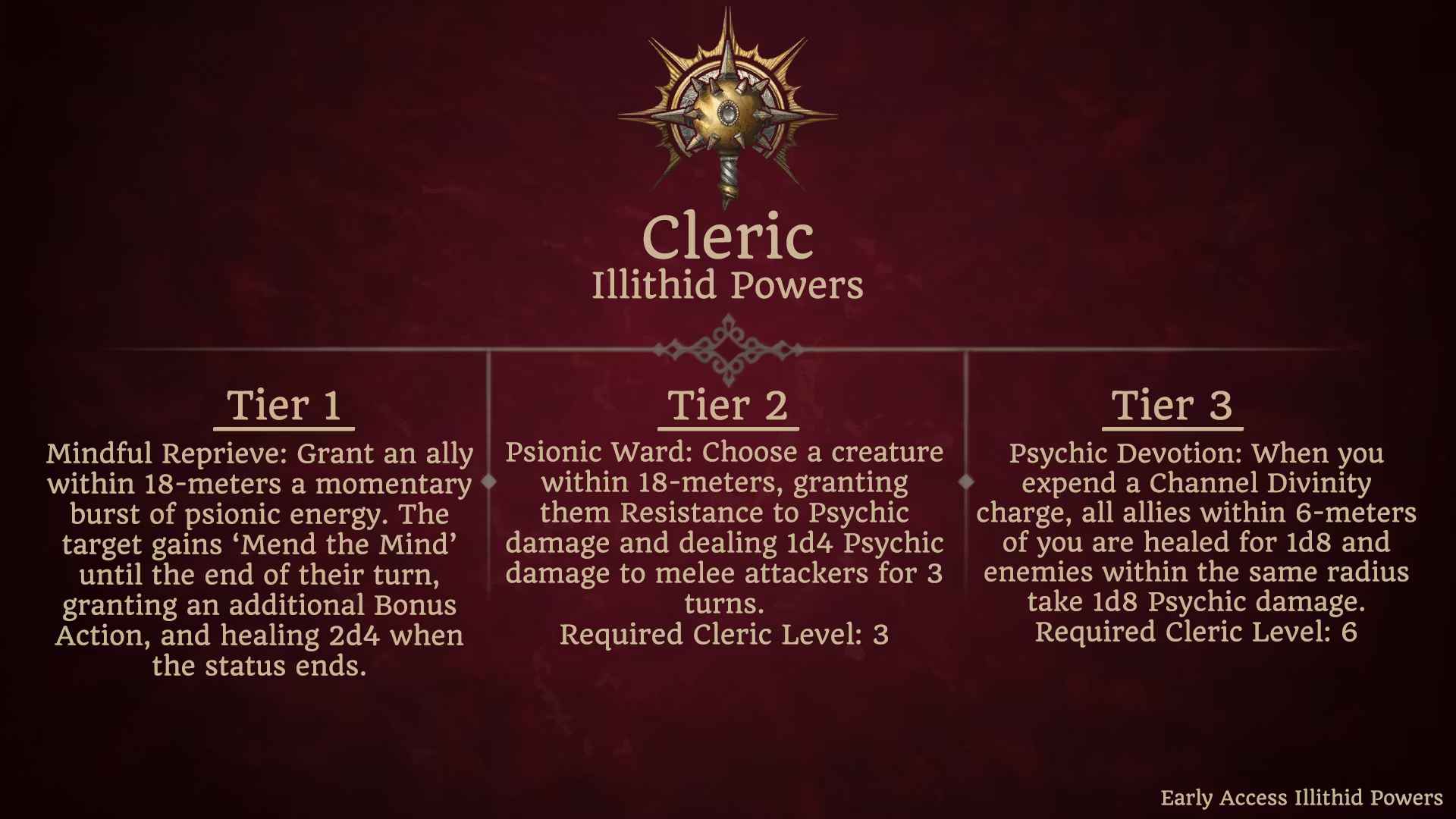 Cleric
Illithid Powers

Tier 1

Mindful Reprieve: Grant an ally within 18-meters a momentary burst of psionic energy. The target gains ‘Mend the Mind’ until the end of their turn, granting an additional Bonus Action, and healing 2d4 when the status ends.

Tier 2

Psionic Ward: Choose a creature within 18-meters, granting them Resistance to Psychic damage and dealing 1d4 Psychic damage to melee attackers for 3 turns.
Required Cleric Level: 3

Tier 3

Psychic Devotion: When you expend a Channel Divinity charge, all allies within 6-meters of you are healed for 1d8 and enemies within the same radius take 1d8 Psychic damage.
Required Cleric Level: 6

Early Access Illithid Powers